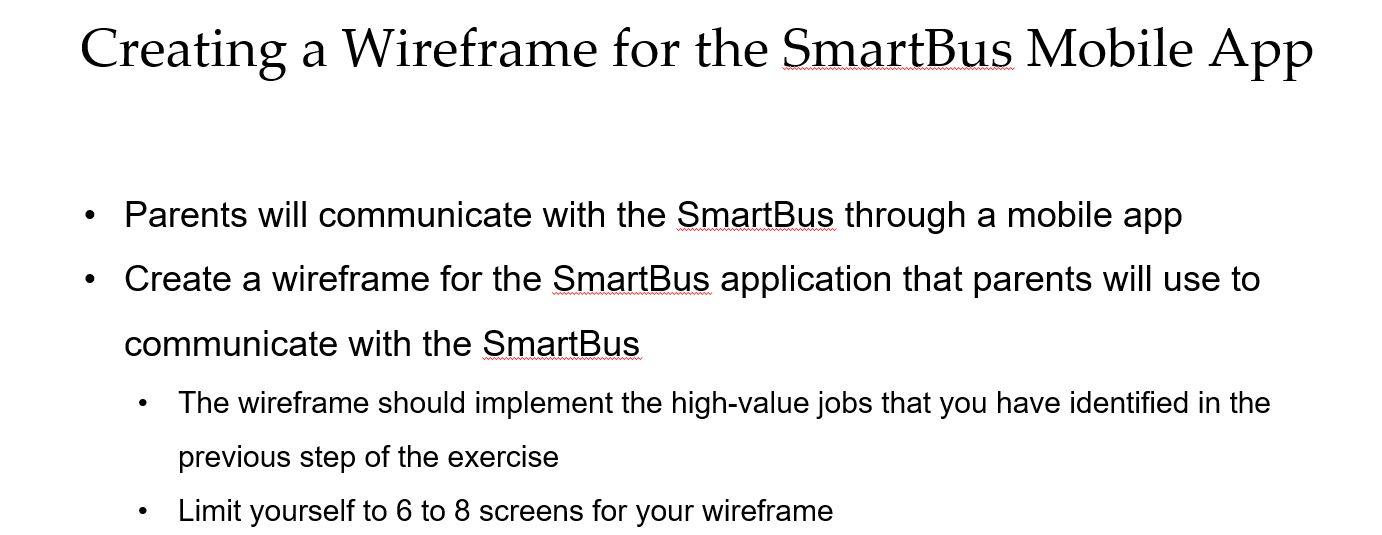 Creating a Wireframe for the SmartBus Mobile App

• Parents will communicate with the SmartBus through a mobile app
• Create a wireframe for the SmartBus application that parents will use to communicate with the SmartBus
  • The wireframe should implement the high-value jobs that you have identified in the previous step of the exercise
  • Limit yourself to 6 to 8 screens for your wireframe